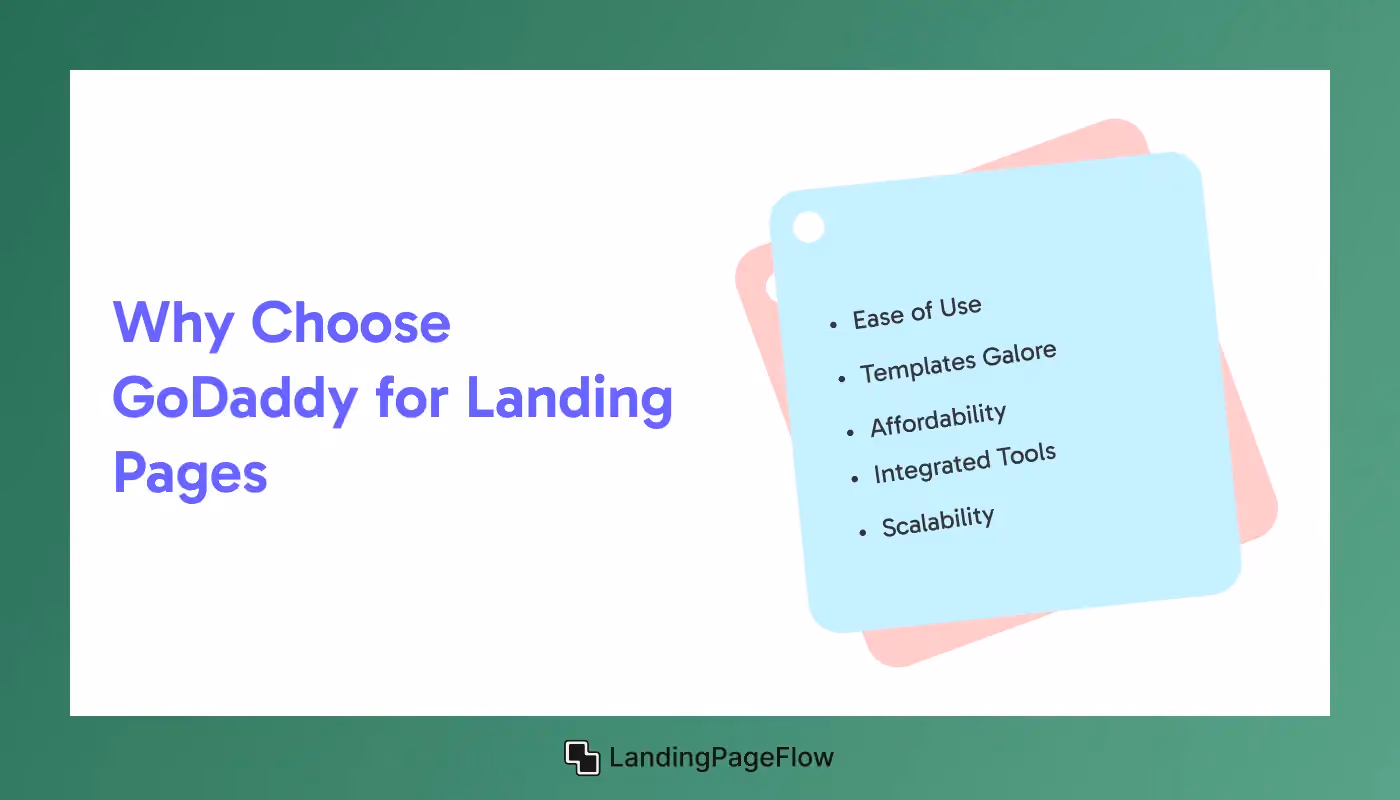 Why Choose GoDaddy for Landing Pages

- Ease of Use
- Templates Galore
- Affordability
- Integrated Tools
- Scalability

LandingPageFlow